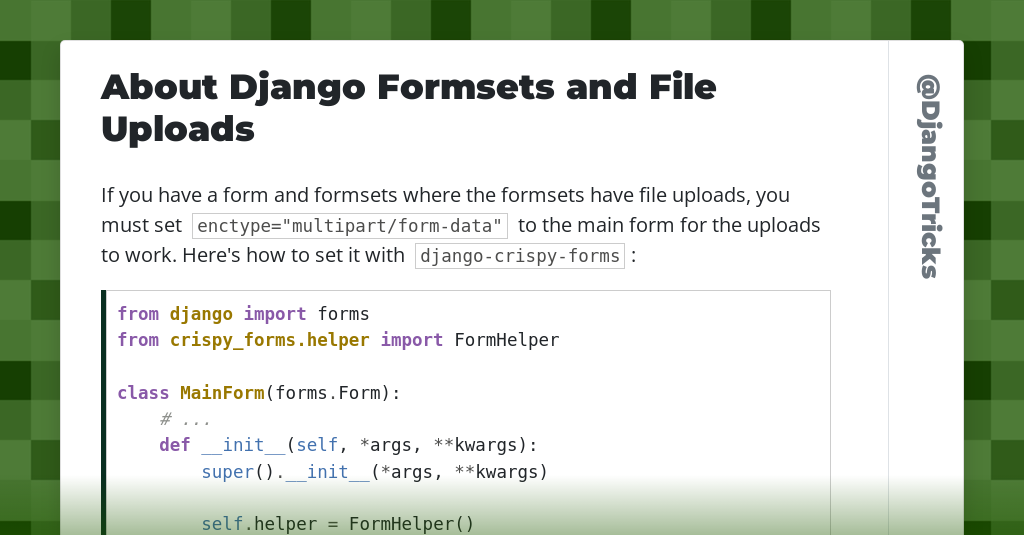 About Django Formsets and File Uploads

If you have a form and formsets where the formsets have file uploads, you must set enctype="multipart/form-data" to the main form for the uploads to work. Here's how to set it with django-crispy-forms :

from django import forms
from crispy_forms.helper import FormHelper

class MainForm(forms.Form):
    # ...
    def __init__(self, *args, **kwargs):
        super().__init__(*args, **kwargs)

        self.helper = FormHelper()

@DjangoTricks